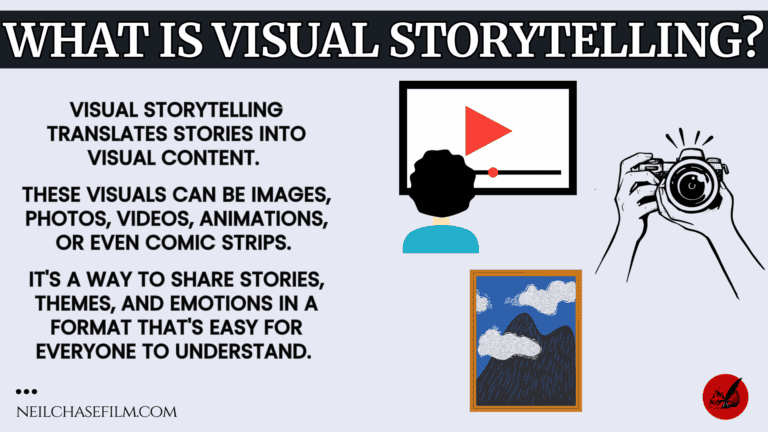 WHAT IS VISUAL STORYTELLING?

VISUAL STORYTELLING TRANSLATES STORIES INTO VISUAL CONTENT.

THESE VISUALS CAN BE IMAGES, PHOTOS, VIDEOS, ANIMATIONS, OR EVEN COMIC STRIPS.

IT'S A WAY TO SHARE STORIES, THEMES, AND EMOTIONS IN A FORMAT THAT'S EASY FOR EVERYONE TO UNDERSTAND.

...

NEILCHASEFILM.COM